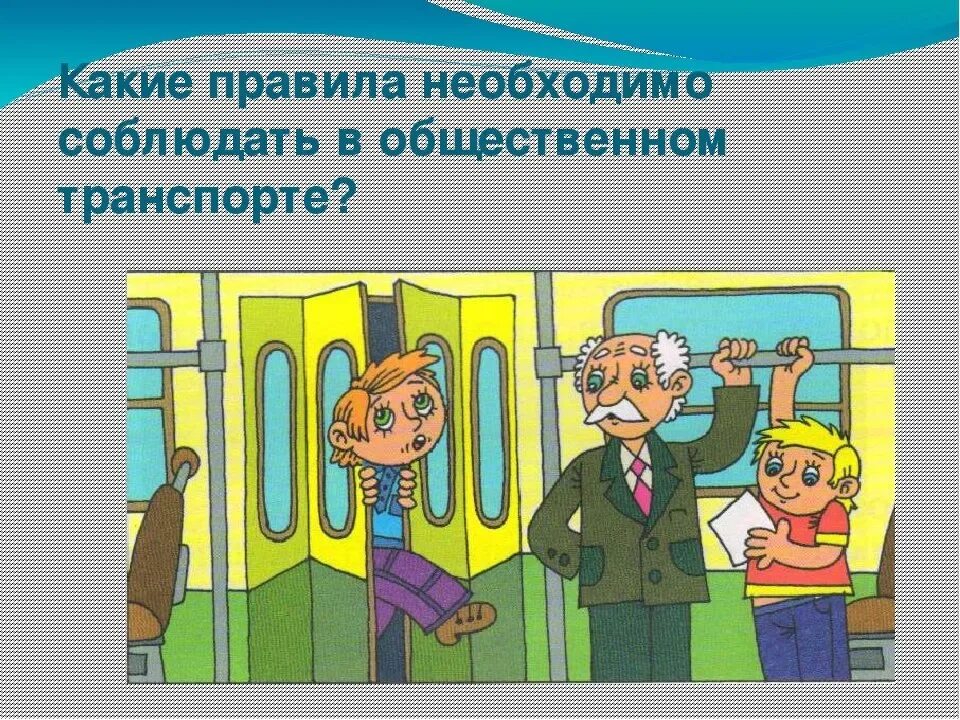 Какие правила необходимо соблюдать в общественном транспорте?